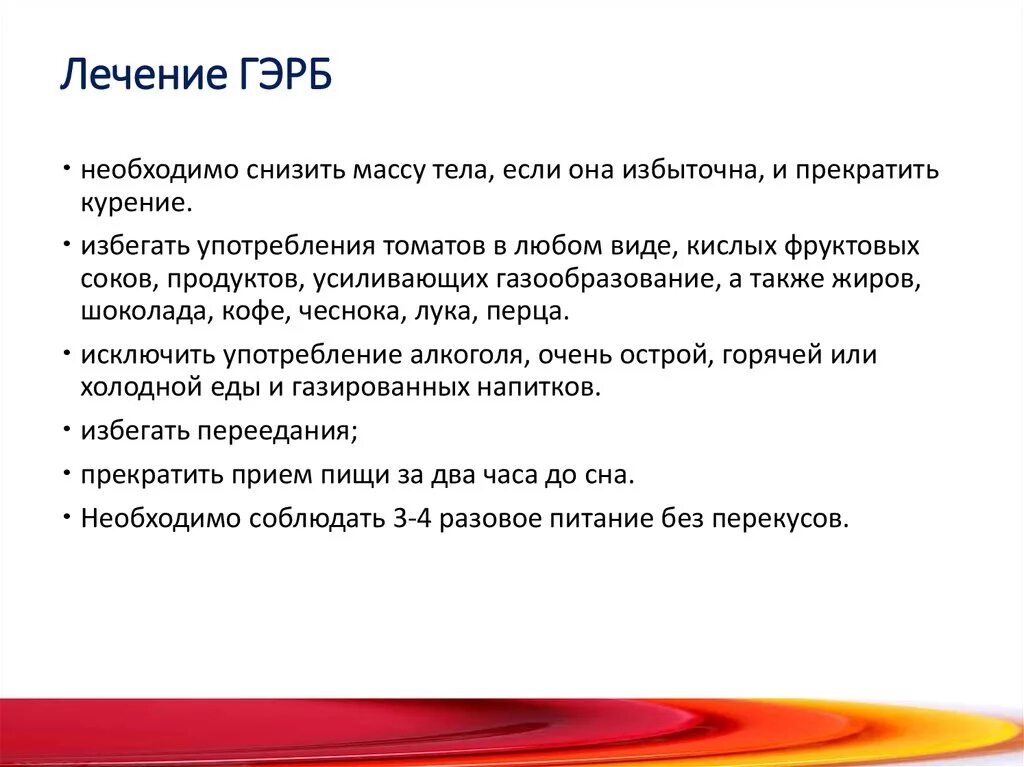 Лечение ГЭРБ

• необходимо снизить массу тела, если она избыточна, и прекратить курение.

• избегать употребления томатов в любом виде, кислых фруктовых соков, продуктов, усиливающих газообразование, а также жиров, шоколада, кофе, чеснока, лука, перца.

• исключить употребление алкоголя, очень острой, горячей или холодной еды и газированных напитков.

• избегать переедания;

• прекратить прием пищи за два часа до сна.

• Необходимо соблюдать 3-4 разовое питание без перекусов.